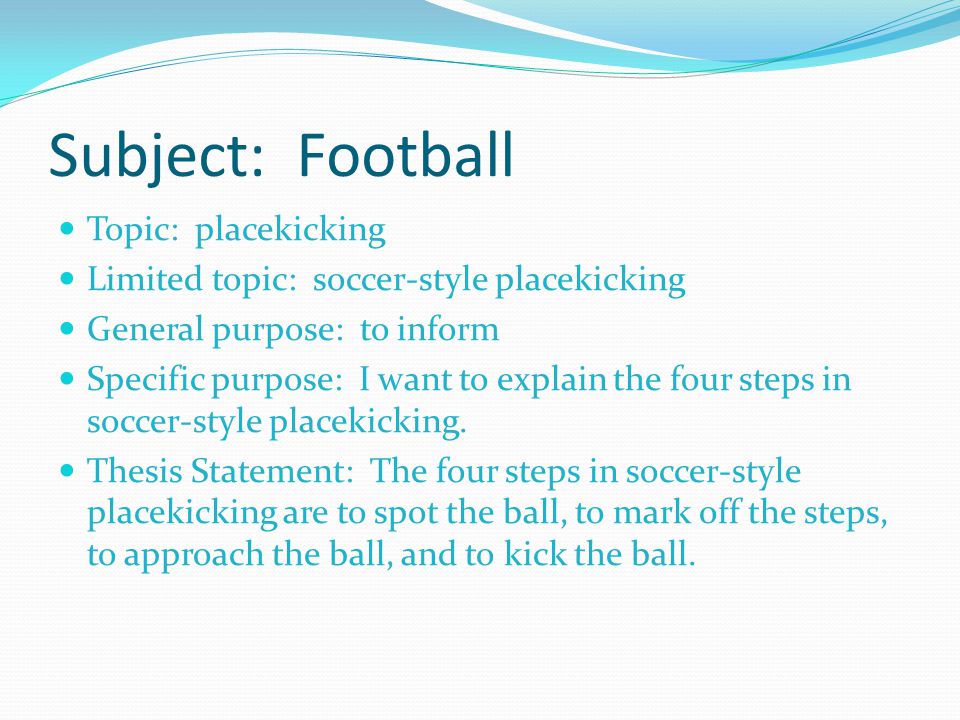 Subject: Football

- Topic: placekicking
- Limited topic: soccer-style placekicking
- General purpose: to inform
- Specific purpose: I want to explain the four steps in soccer-style placekicking.
- Thesis Statement: The four steps in soccer-style placekicking are to spot the ball, to mark off the steps, to approach the ball, and to kick the ball.